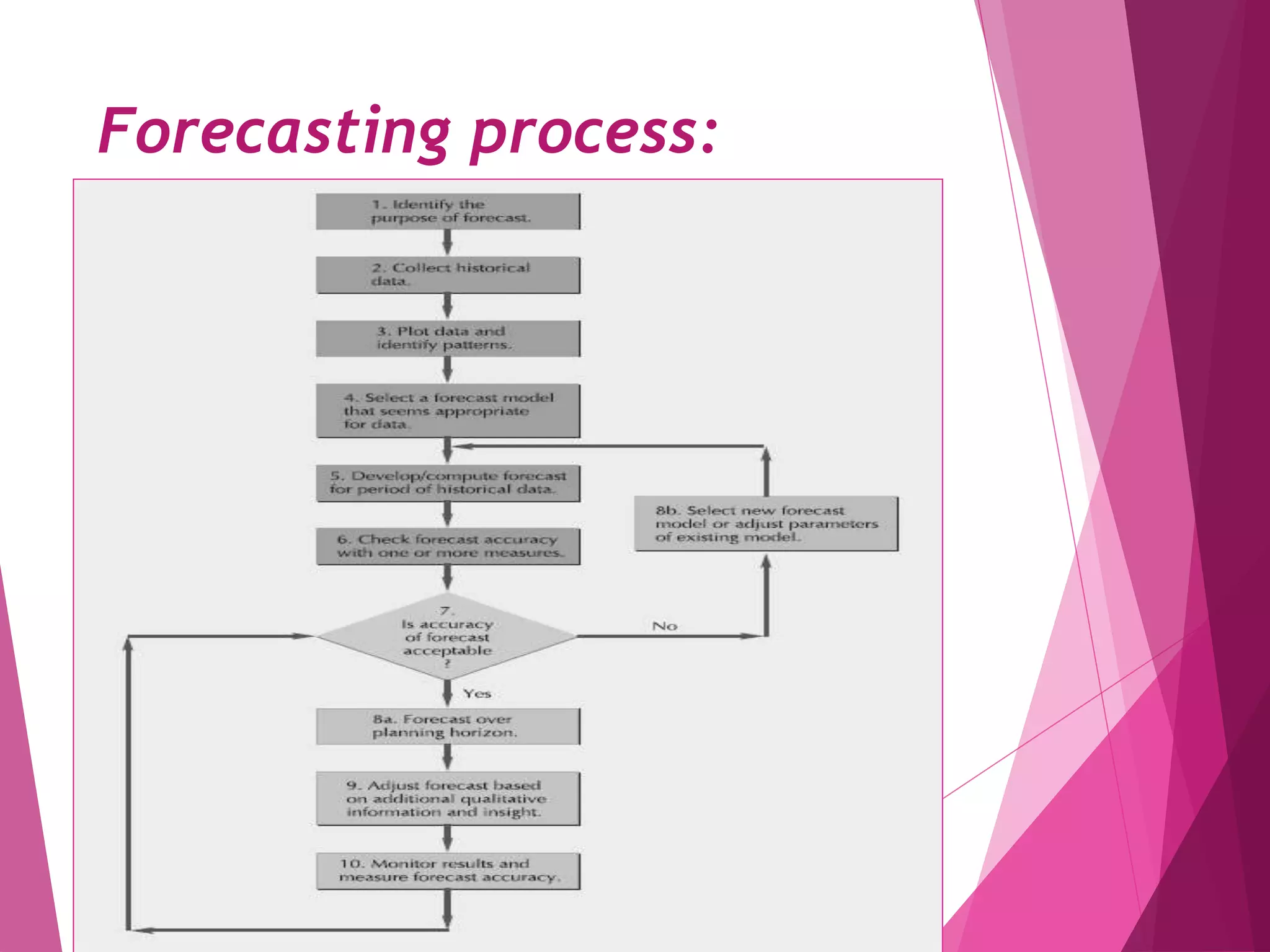 Forecasting process:

1. Identify the purpose of forecast.

2. Collect historical data.

3. Plot data and identify patterns.

4. Select a forecast model that seems appropriate for data.

5. Develop/compute forecast for period of historical data.

6. Check forecast accuracy with one or more measures.

7. Is accuracy of forecast acceptable ?

No

8b. Select new forecast model or adjust parameters of existing model.

Yes

8a. Forecast over planning horizon.

9. Adjust forecast based on additional qualitative information and insight.

10. Monitor results and measure forecast accuracy.